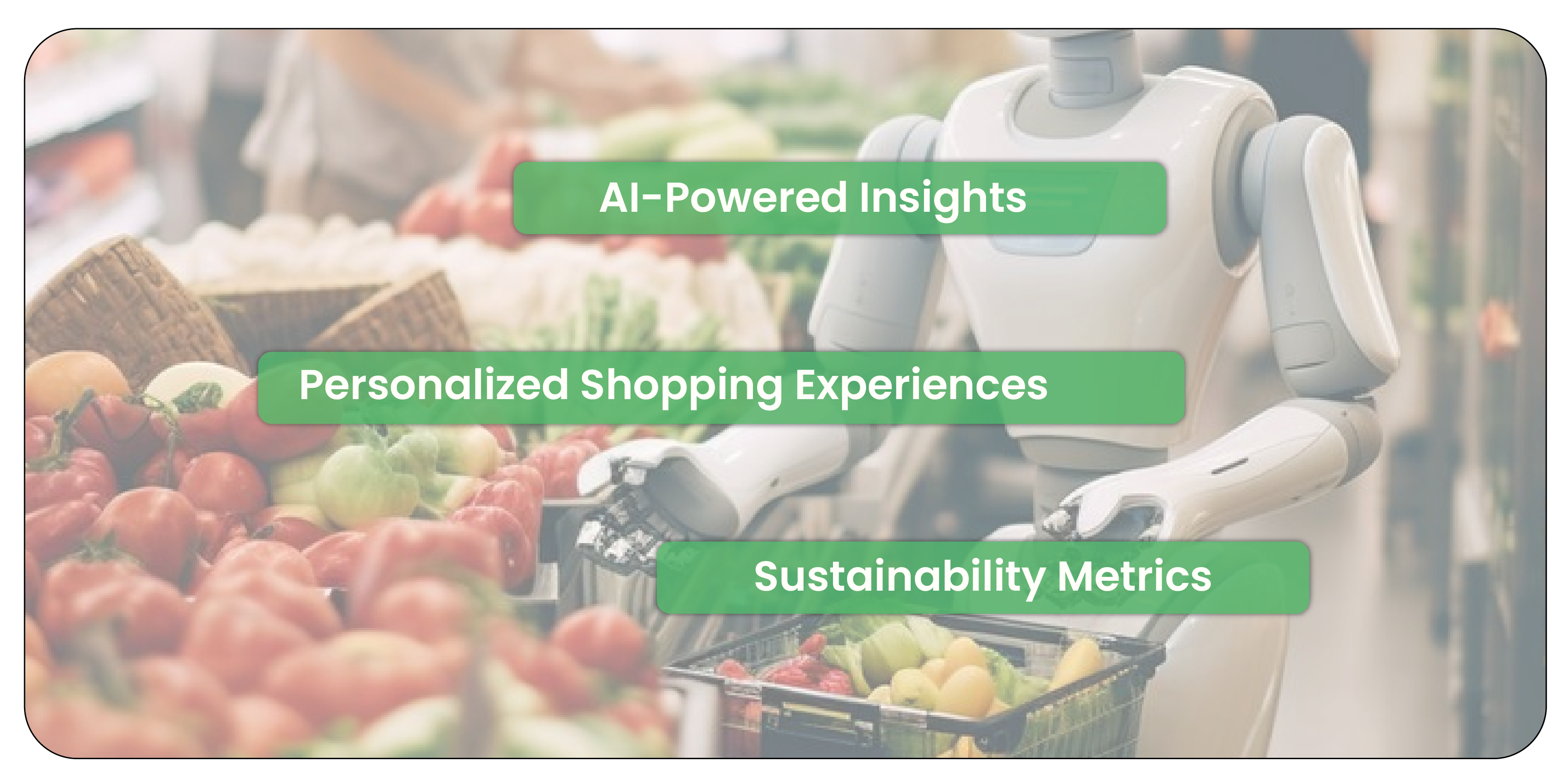 AI-Powered Insights

Personalized Shopping Experiences

Sustainability Metrics